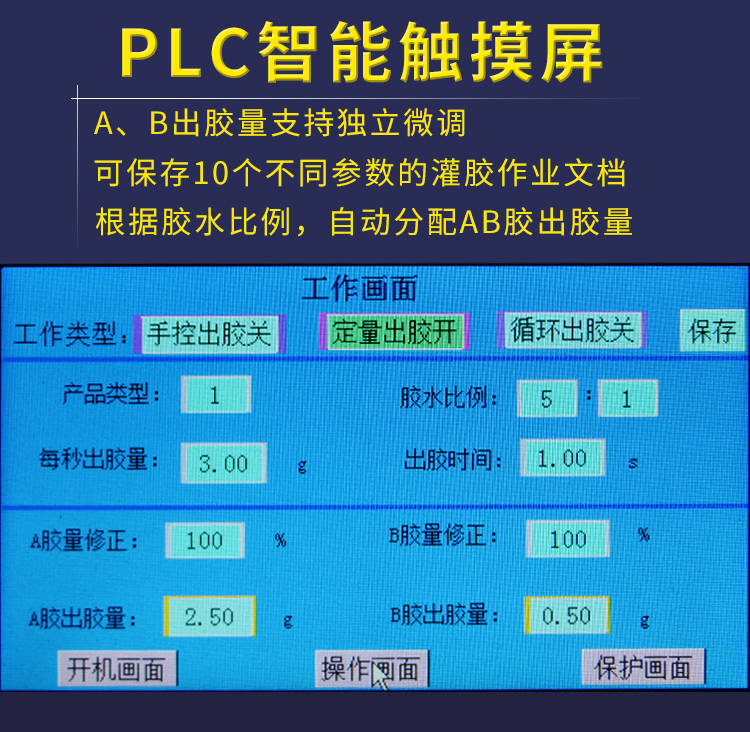 PLC智能触摸屏

A、B出胶量支持独立微调
可保存10个不同参数的灌胶作业文档
根据胶水比例，自动分配AB胶出胶量

工作画面

工作类型： 手控出胶关 定量出胶开 循环出胶关 保存

产品类型： 1 胶水比例： 5 : 1

每秒出胶量： 3.00 g 出胶时间： 1.00 s

A胶量修正： 100 % B胶量修正： 100 %

A胶出胶量： 2.50 g B胶出胶量： 0.50 g

开机画面 操作画面 保护画面